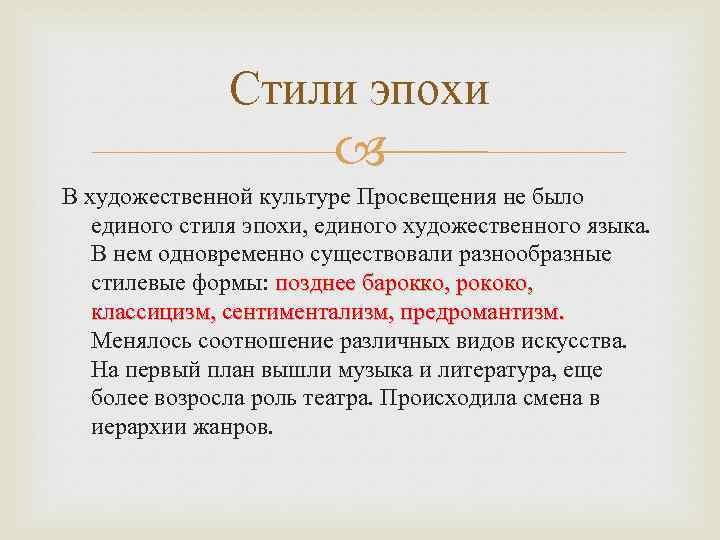 Стили эпохи

В художественной культуре Просвещения не было единого стиля эпохи, единого художественного языка. В нем одновременно существовали разнообразные стилевые формы: позднее барокко, рококо, классицизм, сентиментализм, предромантизм. Менялось соотношение различных видов искусства. На первый план вышли музыка и литература, еще более возросла роль театра. Происходила смена в иерархии жанров.